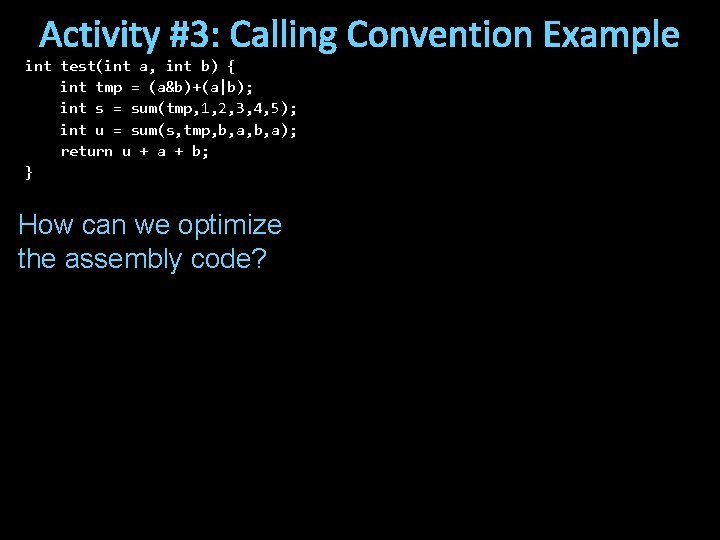 Activity #3: Calling Convention Example

int test(int a, int b) {
    int tmp = (a&b)+(a|b);
    int s = sum(tmp,1,2,3,4,5);
    int u = sum(s,tmp,b,a,b,a);
    return u + a + b;
}

How can we optimize the assembly code?